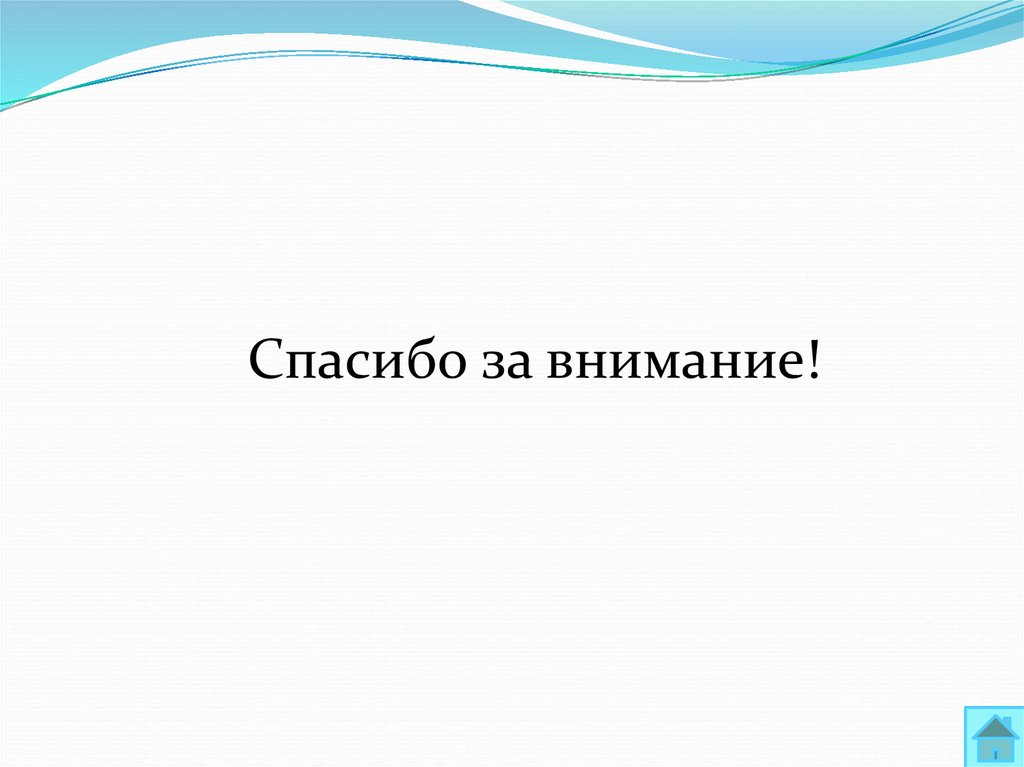 Спасибо за внимание!